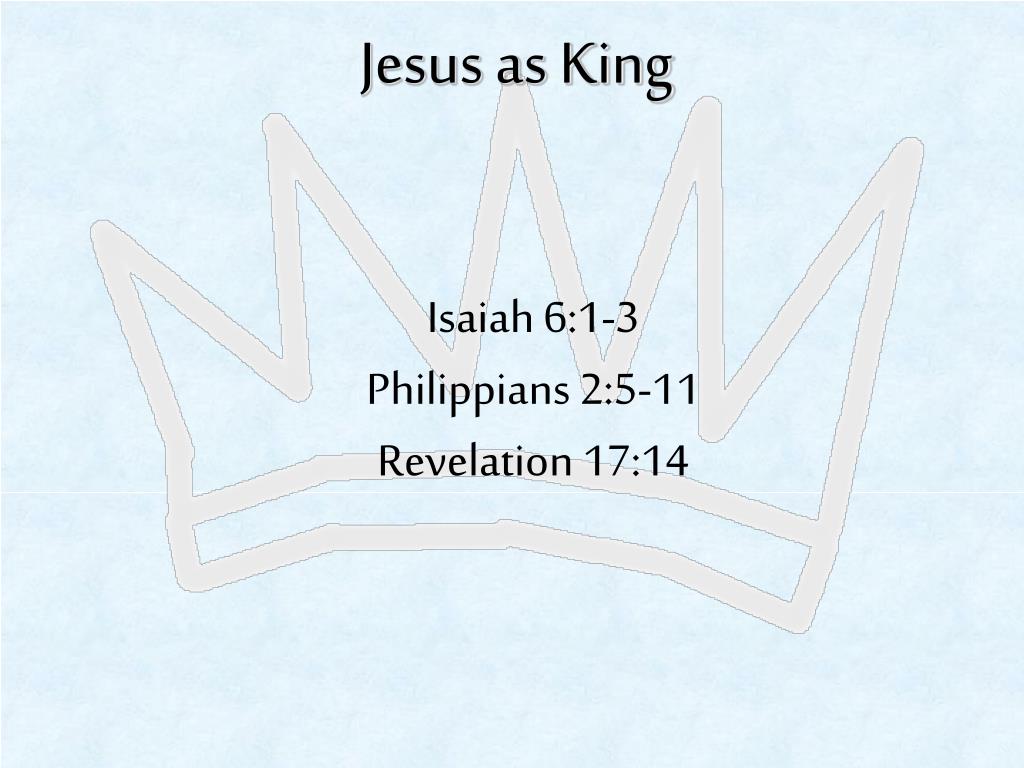 Jesus as King

Isaiah 6:1-3

Philippians 2:5-11

Revelation 17:14